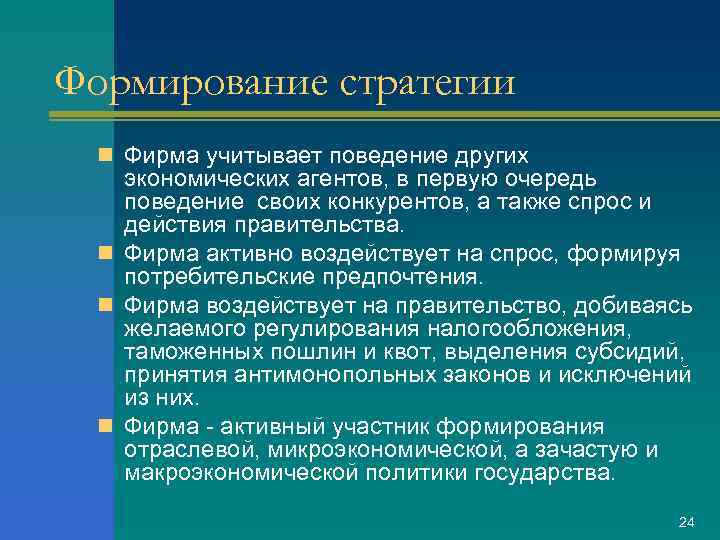 Формирование стратегии

Фирма учитывает поведение других экономических агентов, в первую очередь поведение своих конкурентов, а также спрос и действия правительства.

Фирма активно воздействует на спрос, формируя потребительские предпочтения.

Фирма воздействует на правительство, добиваясь желаемого регулирования налогообложения, таможенных пошлин и квот, выделения субсидий, принятия антимонопольных законов и исключений из них.

Фирма - активный участник формирования отраслевой, микроэкономической, а зачастую и макроэкономической политики государства.

24